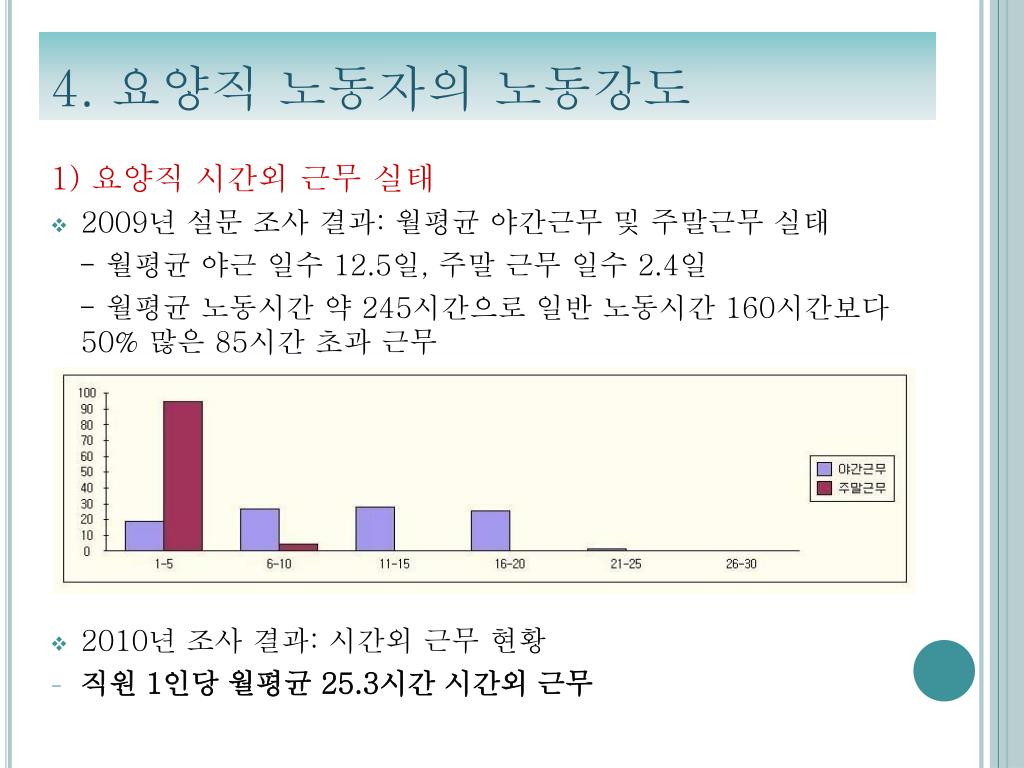 4. 요양직 노동자의 노동강도

1) 요양직 시간외 근무 실태

❖ 2009년 설문 조사 결과: 월평균 야간근무 및 주말근무 실태

- 월평균 야근 일수 12.5일, 주말 근무 일수 2.4일

- 월평균 노동시간 약 245시간으로 일반 노동시간 160시간보다 50% 많은 85시간 초과 근무

100
90
80
70
60
50
40
30
20
10
0

1-5
6-10
11-15
16-20
21-25
26-30

야간근무
주말근무

❖ 2010년 조사 결과: 시간외 근무 현황

- 직원 1인당 월평균 25.3시간 시간외 근무